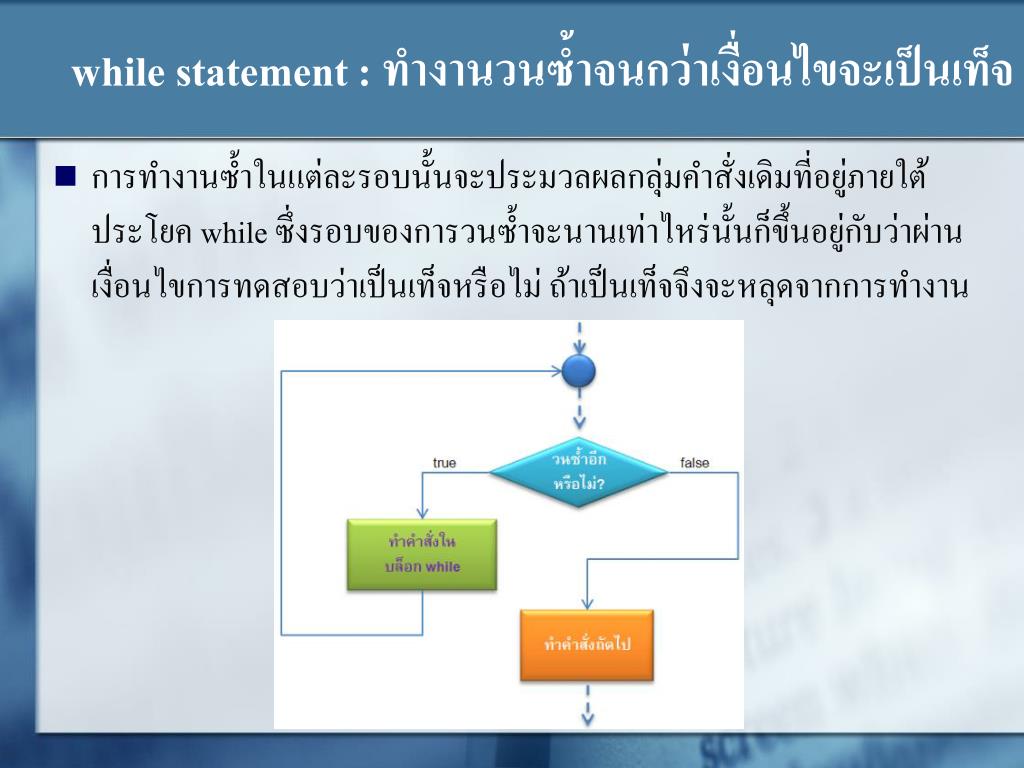 while statement : ทำงานวนซ้ำจนกว่าเงื่อนไขจะเป็นเท็จ

■ การทำงานซ้ำในแต่ละรอบนั้นจะประมวลผลกลุ่มคำสั่งเดิมที่อยู่ภายใต้ประโยค while ซึ่งรอบของการวนซ้ำจะนานเท่าไหร่นั้นก็ขึ้นอยู่กับว่าผ่านเงื่อนไขการทดสอบว่าเป็นเท็จหรือไม่ ถ้าเป็นเท็จจึงจะหลุดจากการทำงาน

true

วนซ้ำอีกหรือไม่?

false

ทำคำสั่งในบล็อก while

ทำคำสั่งถัดไป